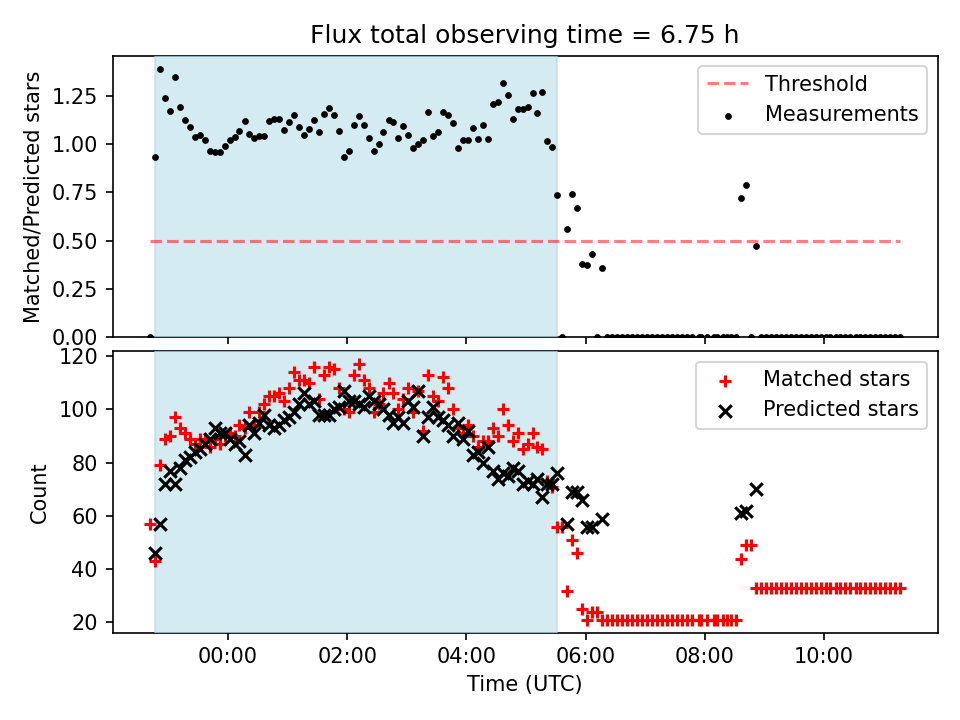 Flux total observing time = 6.75 h

Matched/Predicted stars

1.25
1.00
0.75
0.50
0.25
0.00

Threshold
Measurements

Count

120
100
80
60
40
20

Matched stars
Predicted stars

00:00
02:00
04:00
06:00
08:00
10:00

Time (UTC)